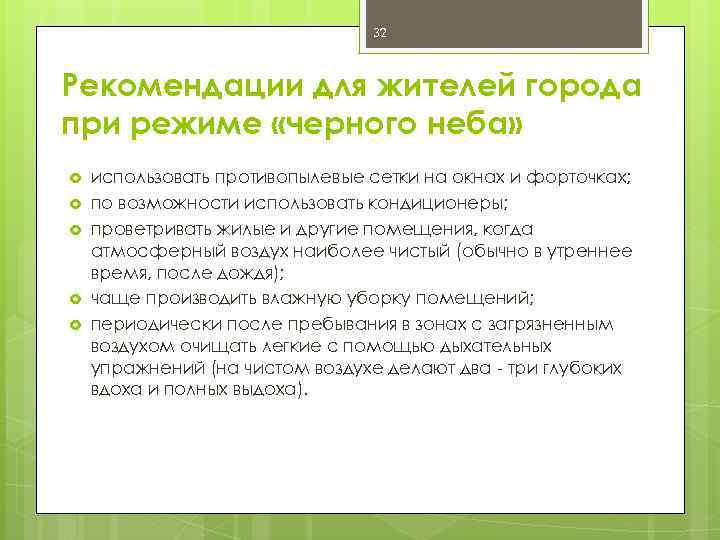 32

Рекомендации для жителей города при режиме «черного неба»

- использовать противопылевые сетки на окнах и форточках;
- по возможности использовать кондиционеры;
- проветривать жилые и другие помещения, когда атмосферный воздух наиболее чистый (обычно в утреннее время, после дождя);
- чаще производить влажную уборку помещений;
- периодически после пребывания в зонах с загрязненным воздухом очищать легкие с помощью дыхательных упражнений (на чистом воздухе делают два - три глубоких вдоха и полных выдоха).